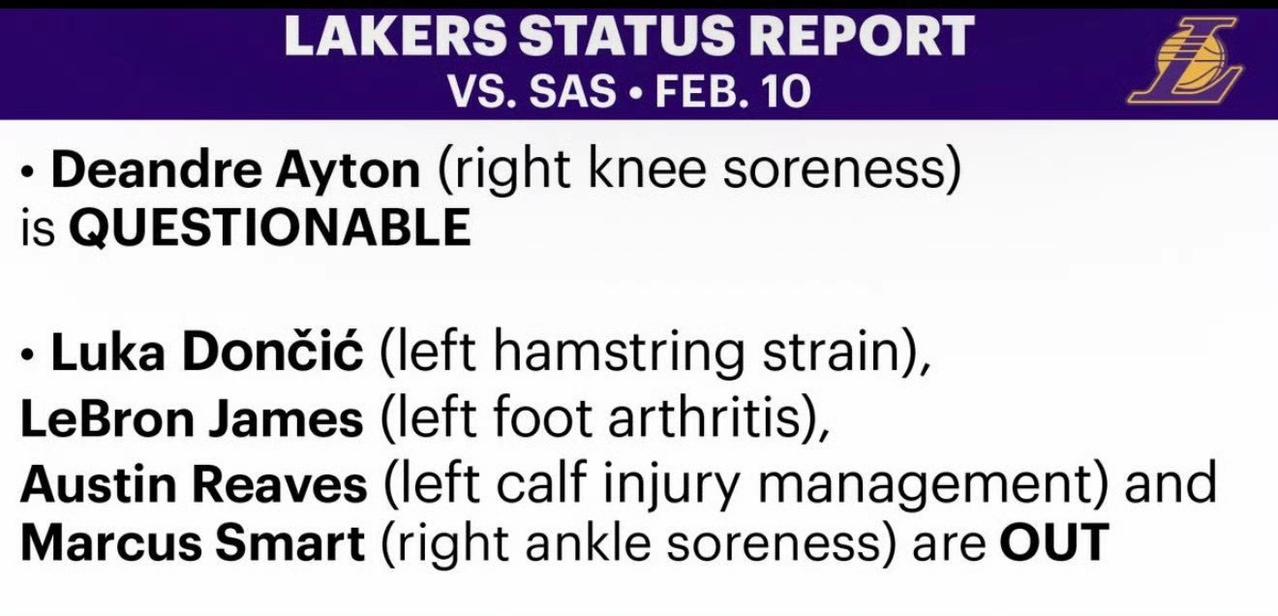 LAKERS STATUS REPORT
VS. SAS • FEB. 10

• Deandre Ayton (right knee soreness) is QUESTIONABLE

• Luka Dončić (left hamstring strain), LeBron James (left foot arthritis), Austin Reaves (left calf injury management) and Marcus Smart (right ankle soreness) are OUT